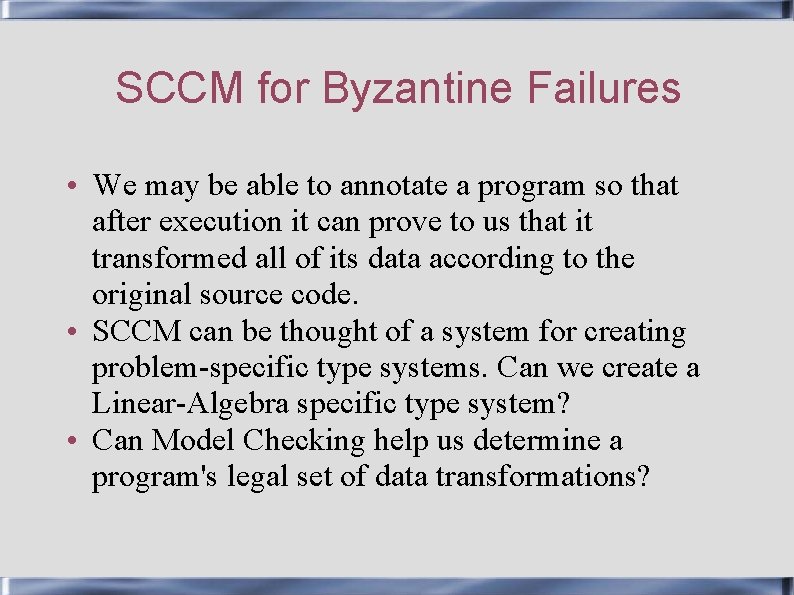 SCCM for Byzantine Failures

• We may be able to annotate a program so that after execution it can prove to us that it transformed all of its data according to the original source code.
• SCCM can be thought of a system for creating problem-specific type systems. Can we create a Linear-Algebra specific type system?
• Can Model Checking help us determine a program's legal set of data transformations?